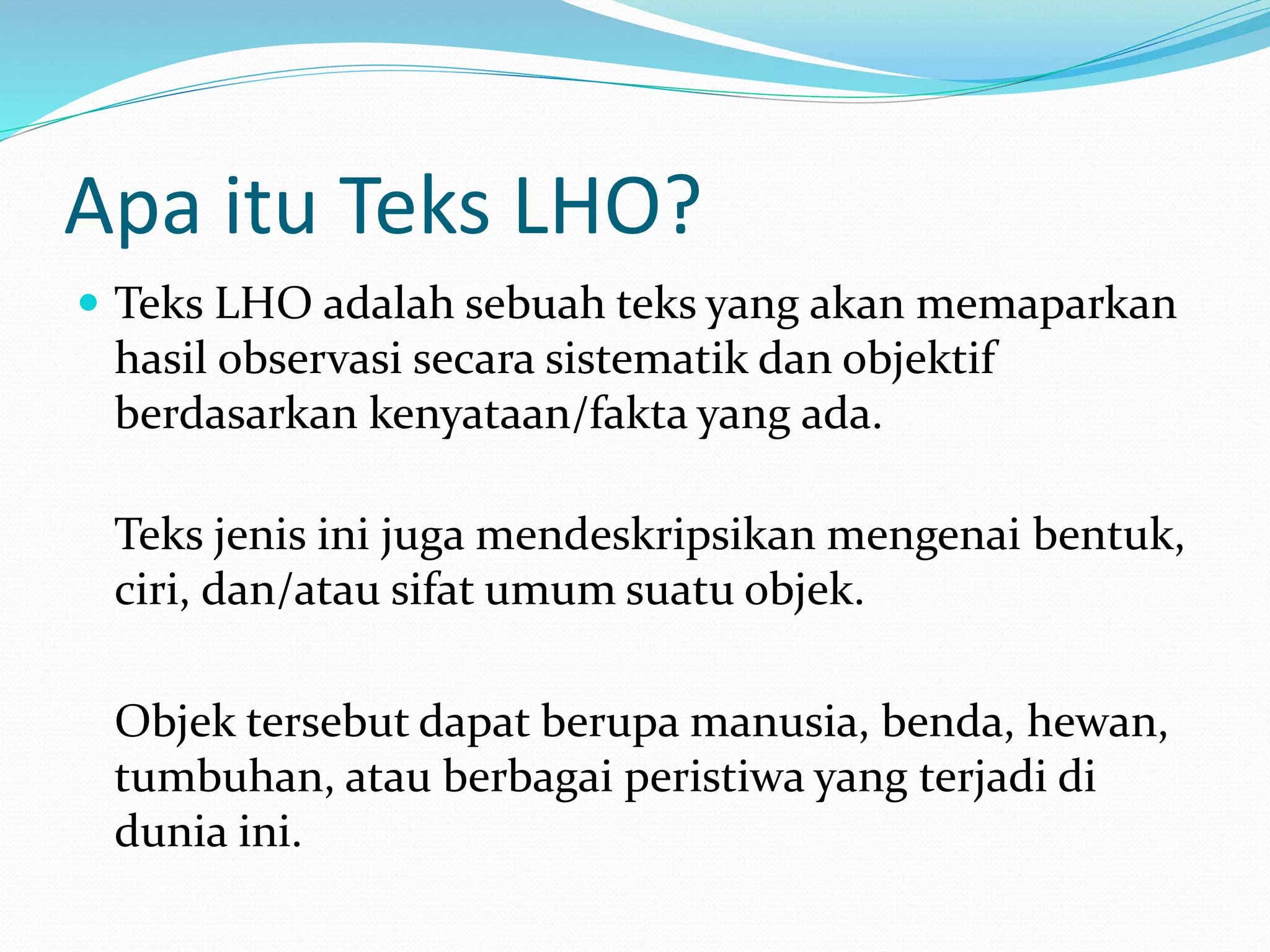 Apa itu Teks LHO?

Teks LHO adalah sebuah teks yang akan memaparkan hasil observasi secara sistematik dan objektif berdasarkan kenyataan/fakta yang ada.

Teks jenis ini juga mendeskripsikan mengenai bentuk, ciri, dan/atau sifat umum suatu objek.

Objek tersebut dapat berupa manusia, benda, hewan, tumbuhan, atau berbagai peristiwa yang terjadi di dunia ini.